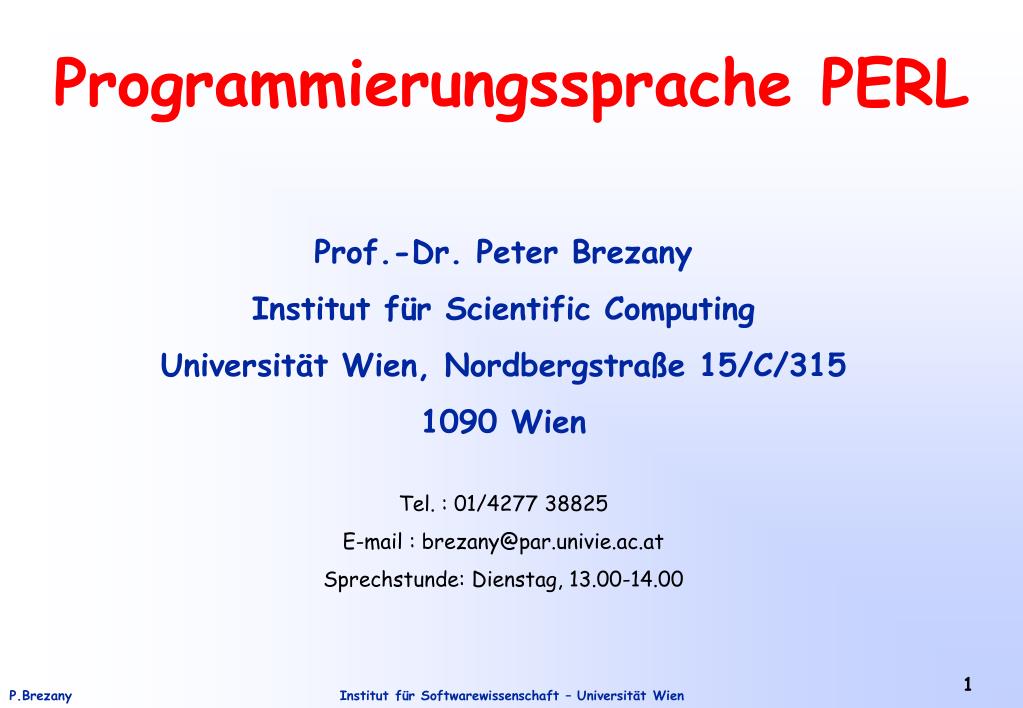 Programmierungssprache PERL

Prof.-Dr. Peter Brezany

Institut für Scientific Computing

Universität Wien, Nordbergstraße 15/C/315

1090 Wien

Tel. : 01/4277 38825

E-mail : brezany@par.univie.ac.at

Sprechstunde: Dienstag, 13.00-14.00

P.Brezany

Institut für Softwarewissenschaft – Universität Wien

1